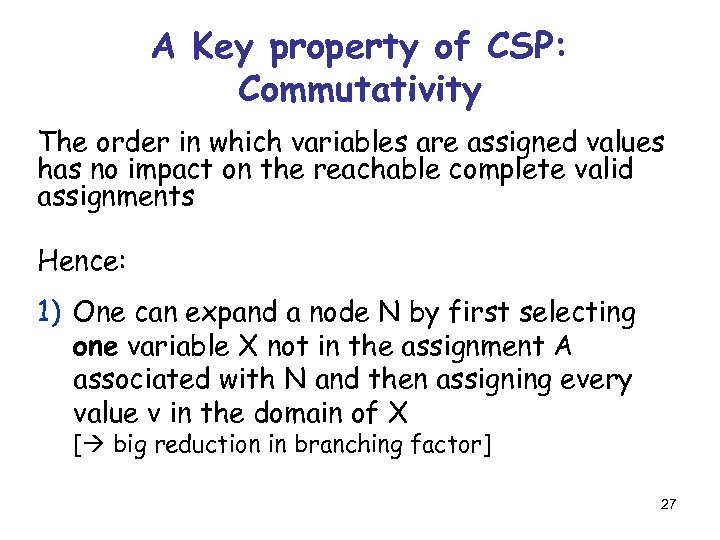 A Key property of CSP: Commutativity

The order in which variables are assigned values has no impact on the reachable complete valid assignments

Hence:

1) One can expand a node N by first selecting one variable X not in the assignment A associated with N and then assigning every value v in the domain of X
[→ big reduction in branching factor]

27